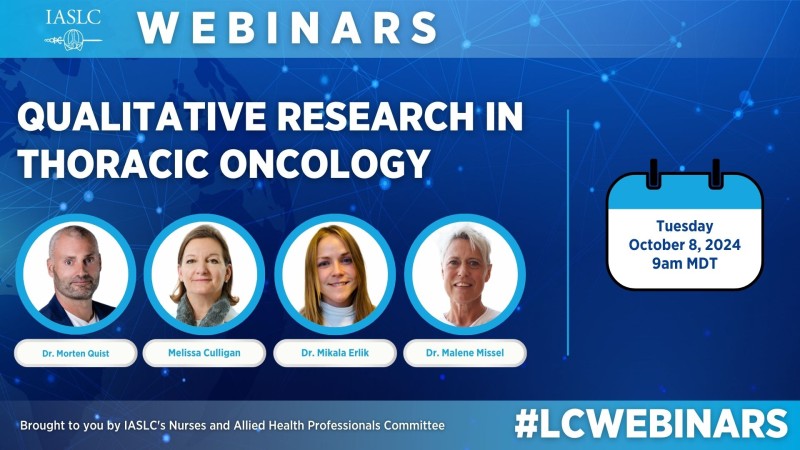 IASLC

WEBINARS

QUALITATIVE RESEARCH IN THORACIC ONCOLOGY

Tuesday
October 8, 2024
9am MDT

Dr. Morten Quist

Melissa Culligan

Dr. Mikala Erlik

Dr. Malene Missel

Brought to you by IASLC's Nurses and Allied Health Professionals Committee

#LCWEBINARS